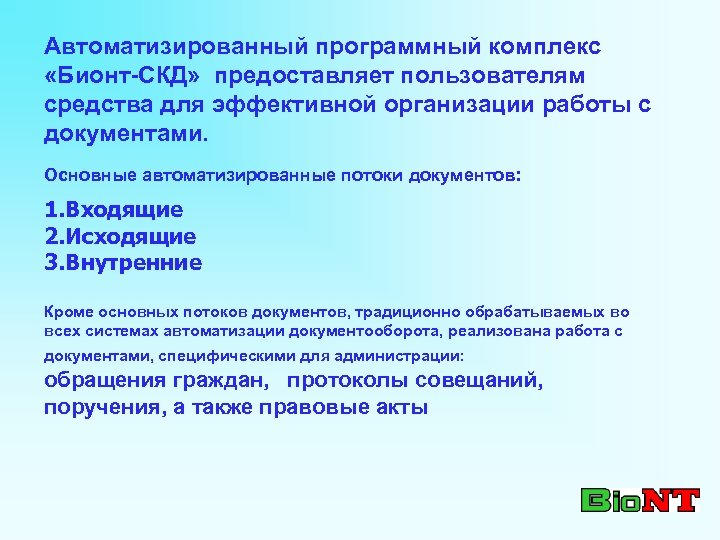 Автоматизированный программный комплекс «Бионт-СКД» предоставляет пользователям средства для эффективной организации работы с документами.

Основные автоматизированные потоки документов:

1.Входящие
2.Исходящие
3.Внутренние

Кроме основных потоков документов, традиционно обрабатываемых во всех системах автоматизации документооборота, реализована работа с документами, специфическими для администрации:
обращения граждан, протоколы совещаний, поручения, а также правовые акты

BioNT